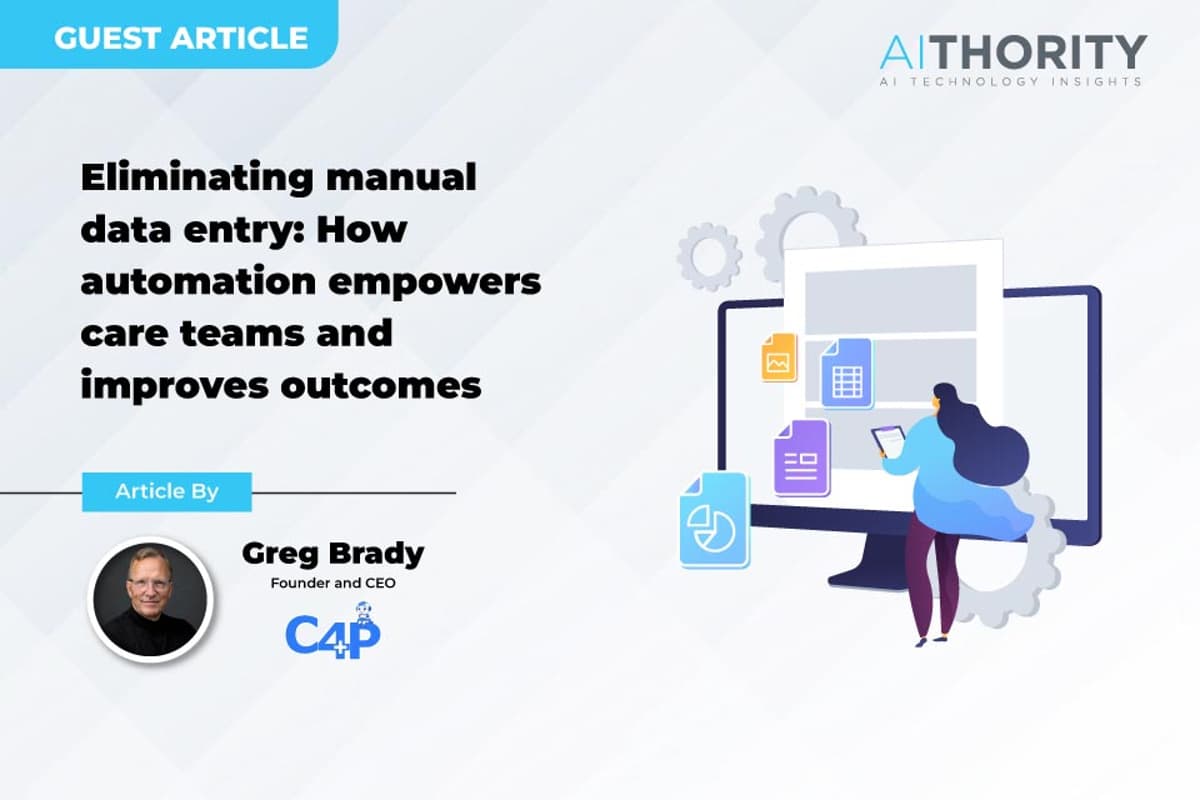 GUEST ARTICLE

AITHORITY
AI TECHNOLOGY INSIGHTS

Eliminating manual data entry: How automation empowers care teams and improves outcomes

Article By

Greg Brady
Founder and CEO

C4P